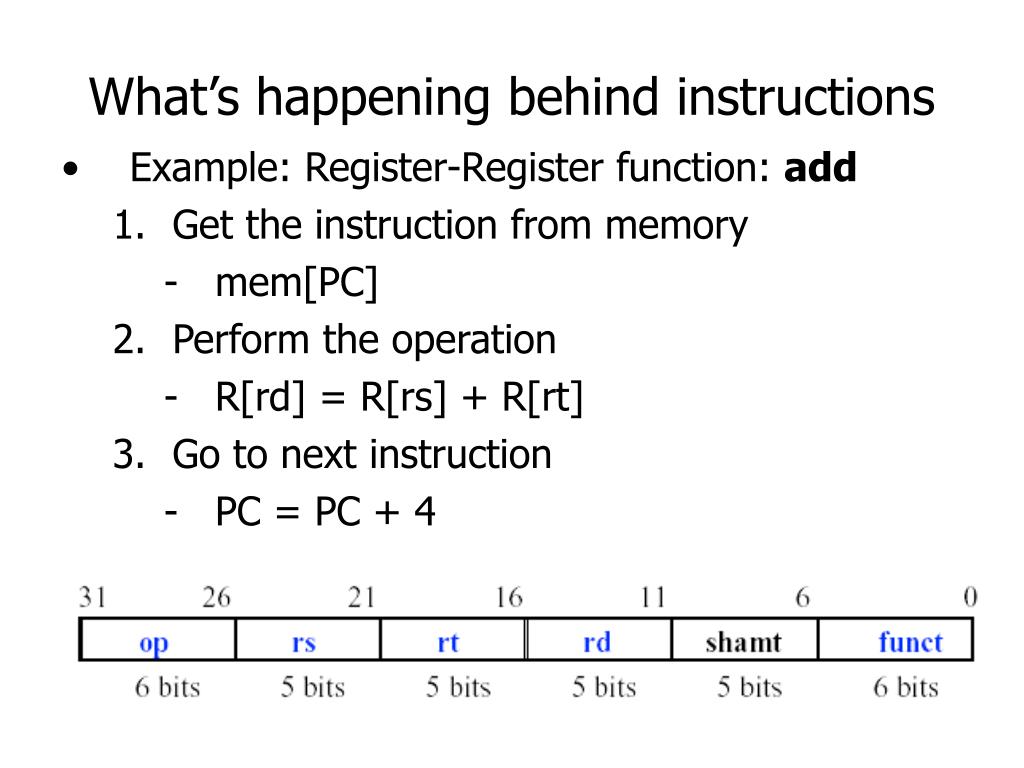 What's happening behind instructions

• Example: Register-Register function: **add**

1. Get the instruction from memory
- mem[PC]

2. Perform the operation
- R[rd] = R[rs] + R[rt]

3. Go to next instruction
- PC = PC + 4

31 26 21 16 11 6 0

| op | rs | rt | rd | shamt | funct |
|---|---|---|---|---|---|
| 6 bits | 5 bits | 5 bits | 5 bits | 5 bits | 6 bits |